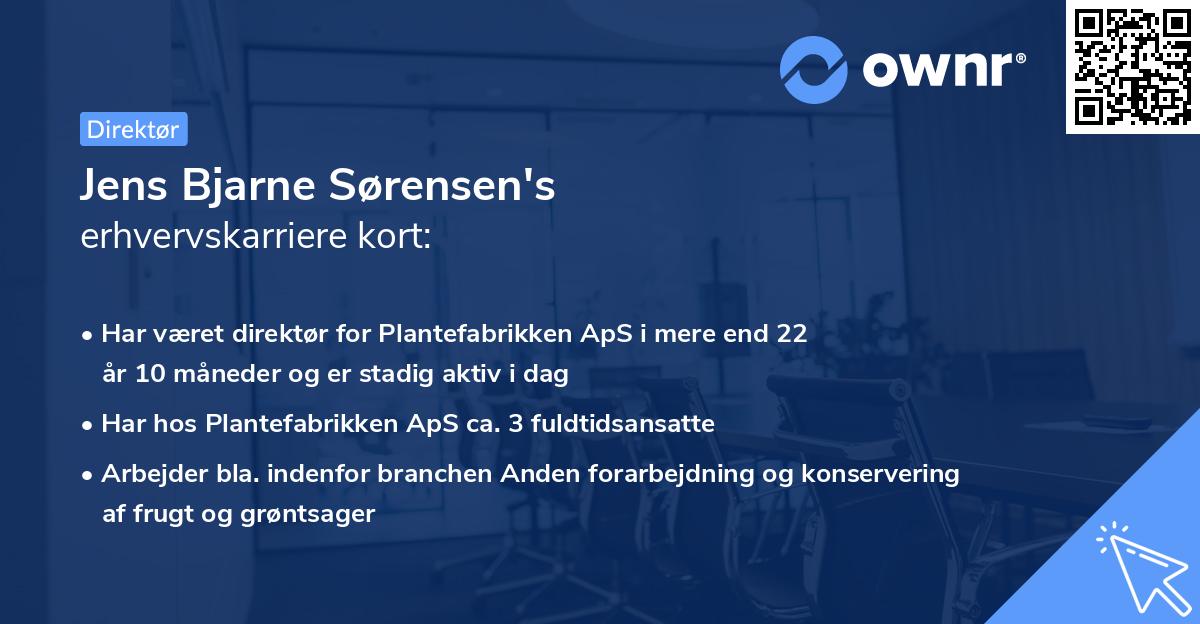 ownr®

Direktør

Jens Bjarne Sørensen's
erhvervskarriere kort:

• Har været direktør for Plantefabrikken ApS i mere end 22 år 10 måneder og er stadig aktiv i dag
• Har hos Plantefabrikken ApS ca. 3 fuldtidsansatte
• Arbejder bla. indenfor branchen Anden forarbejdning og konservering af frugt og grøntsager